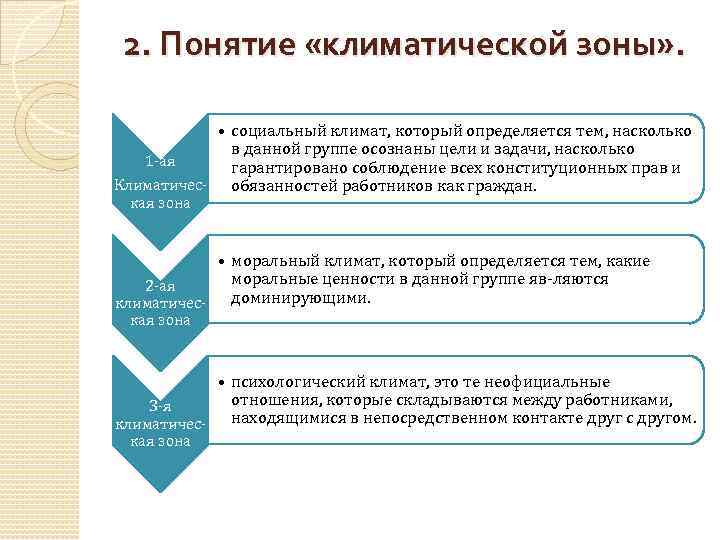 2. Понятие «климатической зоны».

1-ая Климатическая зона

• социальный климат, который определяется тем, насколько в данной группе осознаны цели и задачи, насколько гарантировано соблюдение всех конституционных прав и обязанностей работников как граждан.

2-ая климатическая зона

• моральный климат, который определяется тем, какие моральные ценности в данной группе яв-ляются доминирующими.

3-я климатическая зона

• психологический климат, это те неофициальные отношения, которые складываются между работниками, находящимися в непосредственном контакте друг с другом.